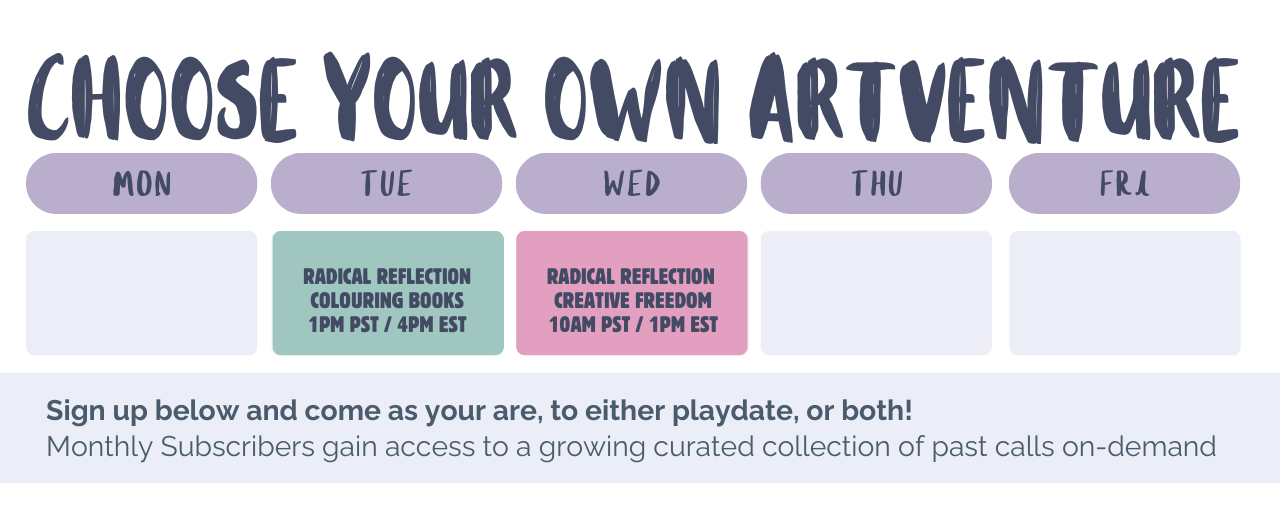 CHOOSE YOUR OWN ARTVENTURE

| MON | TUE | WED | THU | FRI |
|---|---|---|---|---|
| | RADICAL REFLECTION COLOURING BOOKS 1PM PST / 4PM EST | RADICAL REFLECTION CREATIVE FREEDOM 10AM PST / 1PM EST | | |

Sign up below and come as your are, to either playdate, or both!
Monthly Subscribers gain access to a growing curated collection of past calls on-demand